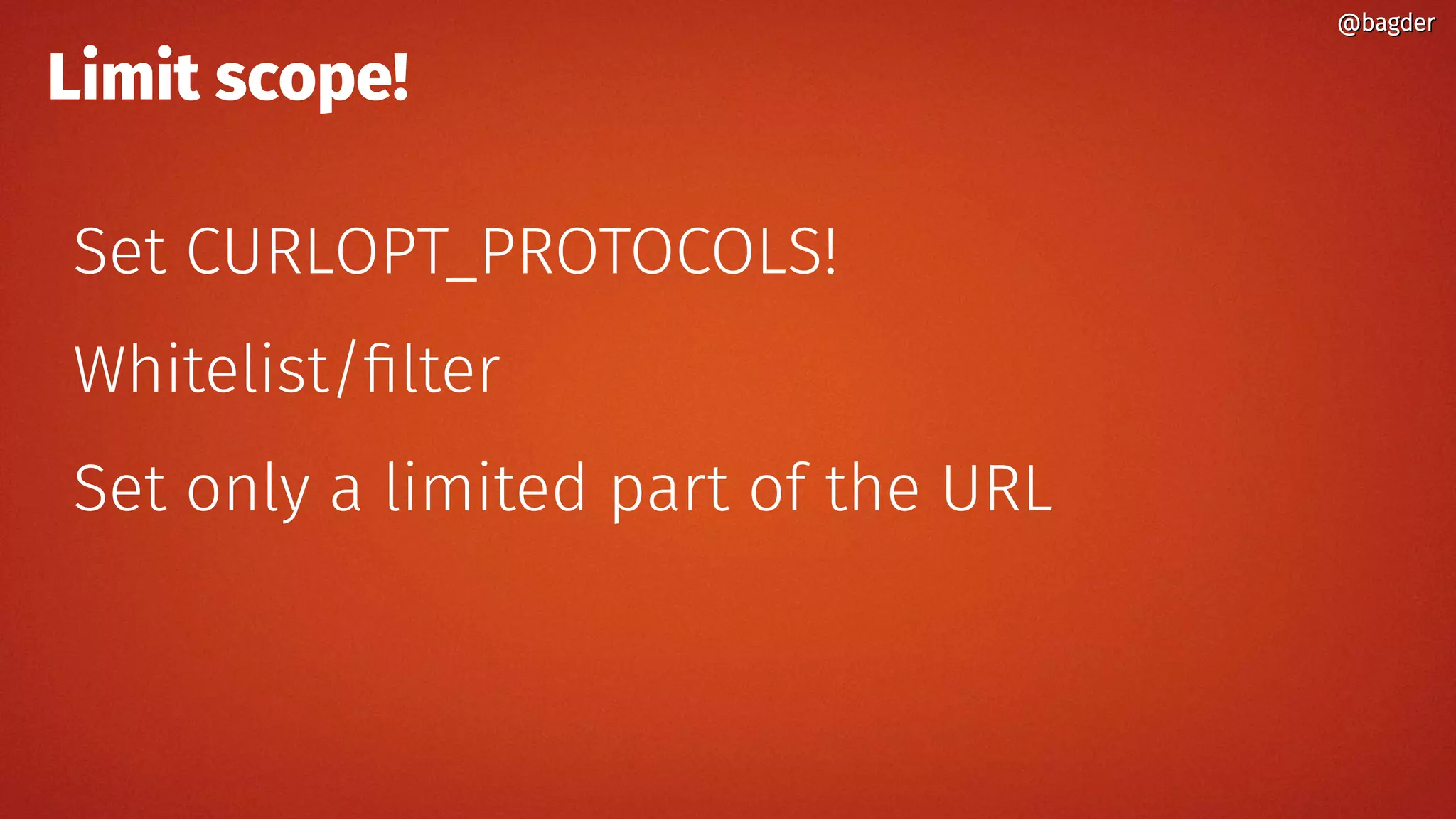 @bagder

Limit scope!

Set CURLOPT_PROTOCOLS!

Whitelist/filter

Set only a limited part of the URL